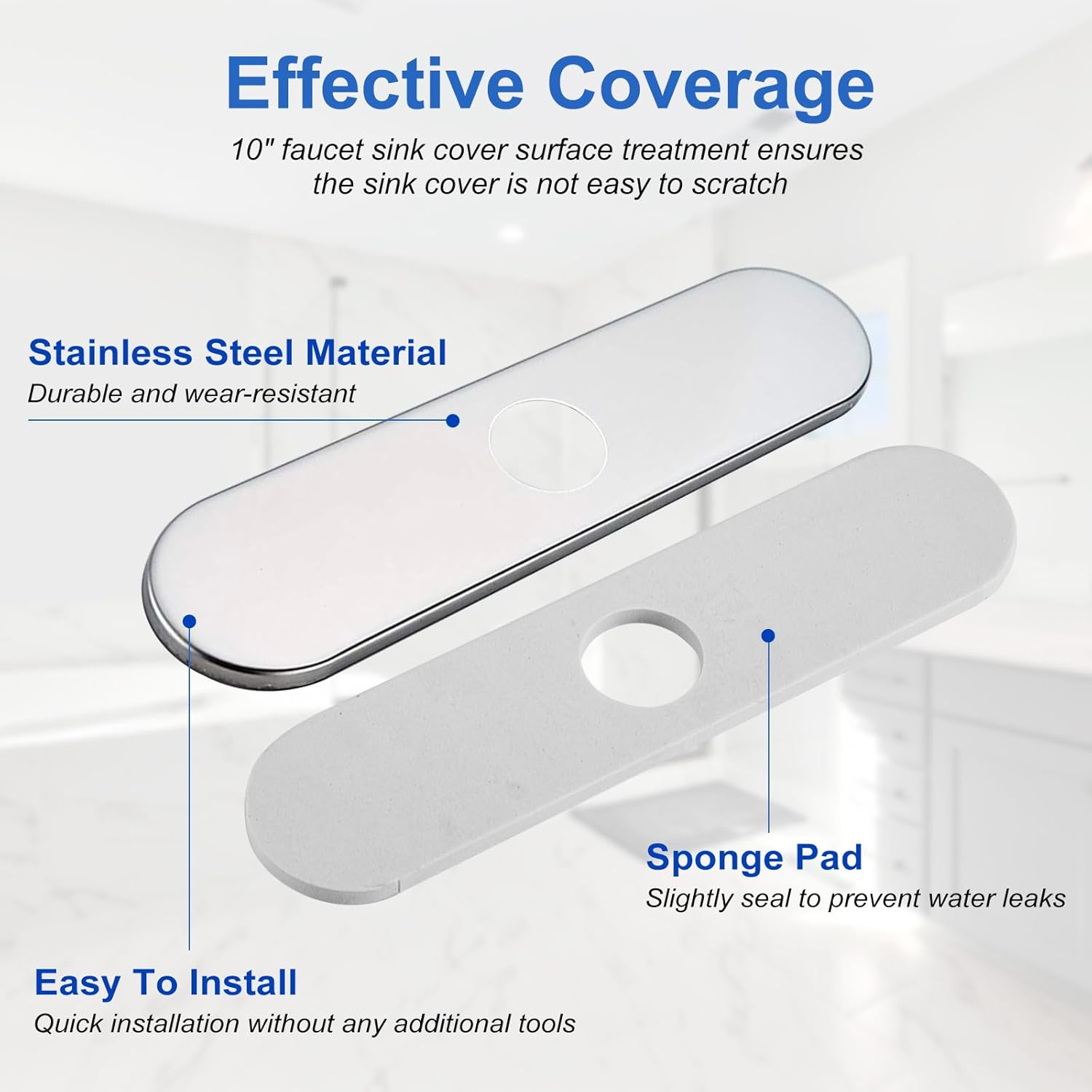 Effective Coverage

10" faucet sink cover surface treatment ensures the sink cover is not easy to scratch

Stainless Steel Material

Durable and wear-resistant

Sponge Pad

Slightly seal to prevent water leaks

Easy To Install

Quick installation without any additional tools